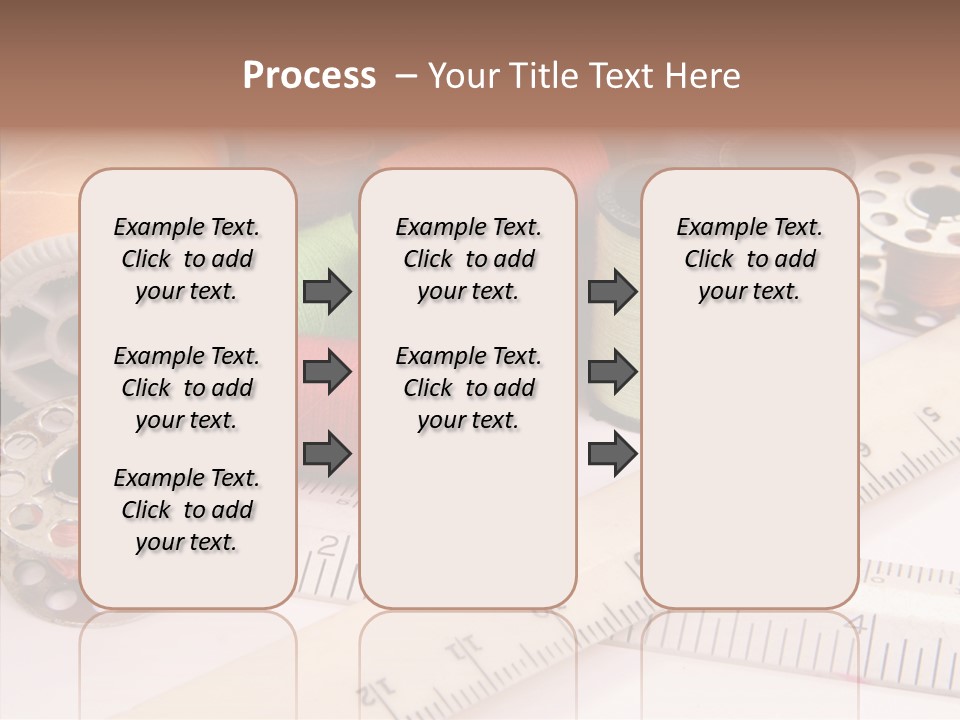 Process – Your Title Text Here

Example Text. Click to add your text.

Example Text. Click to add your text.

Example Text. Click to add your text.

Example Text. Click to add your text.

Example Text. Click to add your text.

Example Text. Click to add your text.